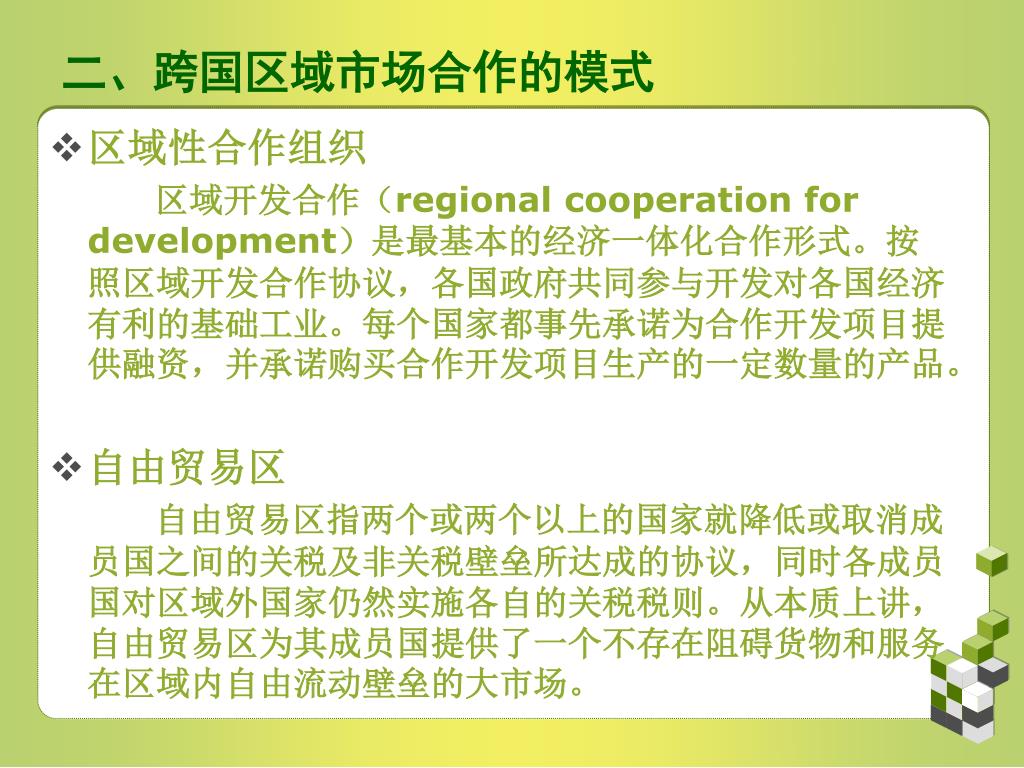 二、跨国区域市场合作的模式

❖区域性合作组织

区域开发合作（regional cooperation for development）是最基本的经济一体化合作形式。按照区域开发合作协议，各国政府共同参与开发对各国经济有利的基础工业。每个国家都事先承诺为合作开发项目提供融资，并承诺购买合作开发项目生产的一定数量的产品。

❖自由贸易区

自由贸易区指两个或两个以上的国家就降低或取消成员国之间的关税及非关税壁垒所达成的协议，同时各成员国对区域外国家仍然实施各自的关税税则。从本质上讲，自由贸易区为其成员国提供了一个不存在阻碍货物和服务在区域内自由流动壁垒的大市场。